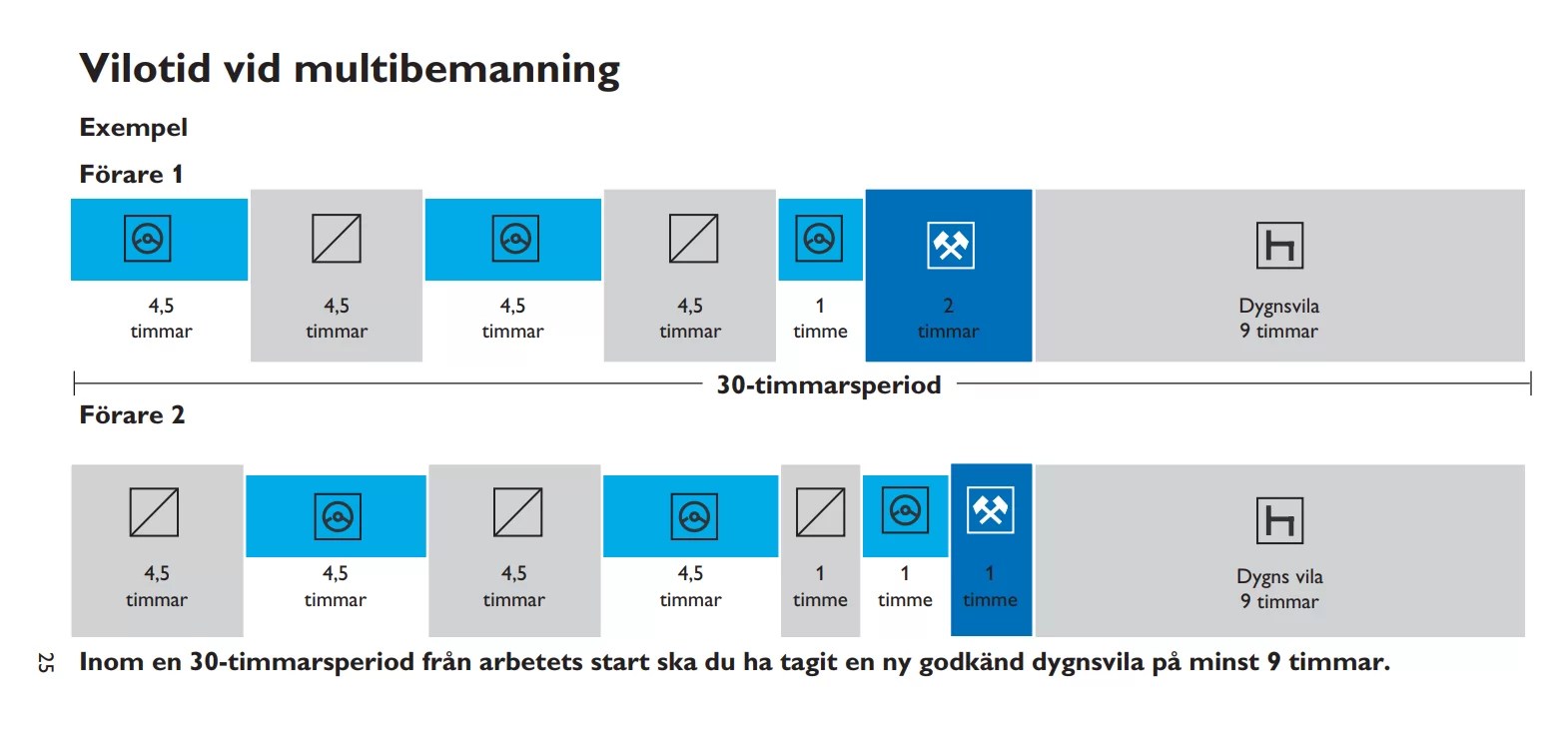 Vilotid vid multibemanning

Exempel

Förare 1

4,5
timmar

4,5
timmar

4,5
timmar

4,5
timmar

1
timme

2
timmar

Dygnsvila
9 timmar

30-timmarsperiod

Förare 2

4,5
timmar

4,5
timmar

4,5
timmar

4,5
timmar

1
timme

1
timme

1
timme

Dygns vila
9 timmar

25

Inom en 30-timmarsperiod från arbetets start ska du ha tagit en ny godkänd dygnsvila på minst 9 timmar.